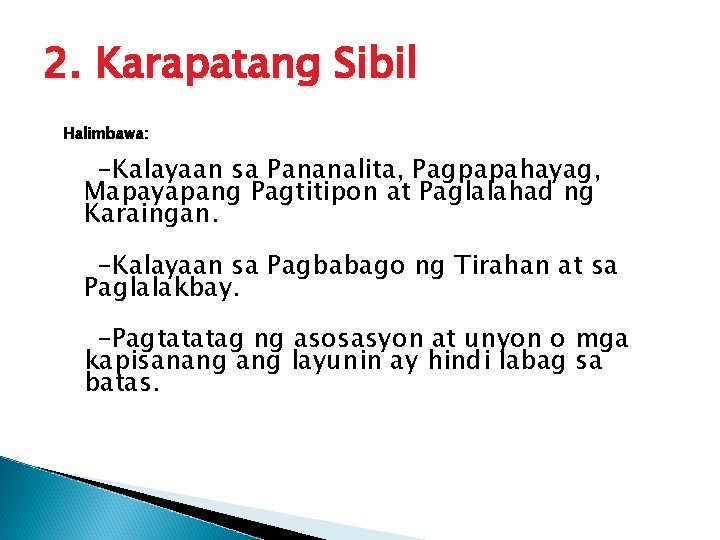 2. Karapatang Sibil

Halimbawa:

-Kalayaan sa Pananalita, Pagpapahayag, Mapayapang Pagtitipon at Paglalahad ng Karaingan.

-Kalayaan sa Pagbabago ng Tirahan at sa Paglalakbay.

-Pagtatatag ng asosasyon at unyon o mga kapisanang ang layunin ay hindi labag sa batas.